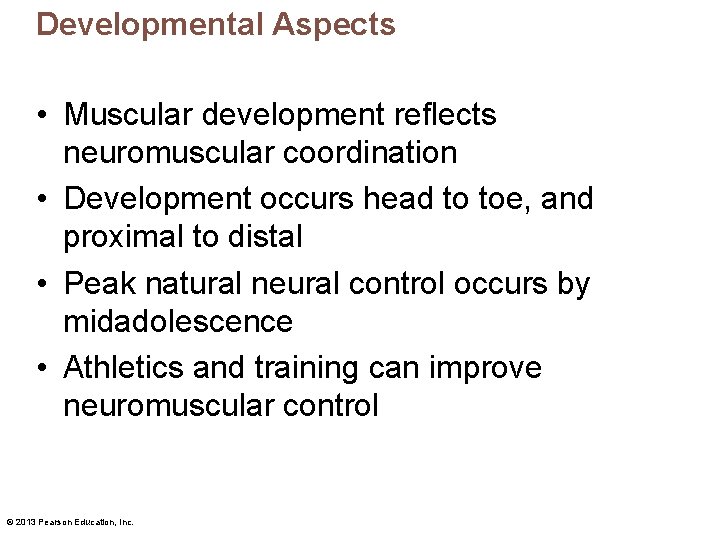 Developmental Aspects

• Muscular development reflects neuromuscular coordination
• Development occurs head to toe, and proximal to distal
• Peak natural neural control occurs by midadolescence
• Athletics and training can improve neuromuscular control

© 2013 Pearson Education, Inc.